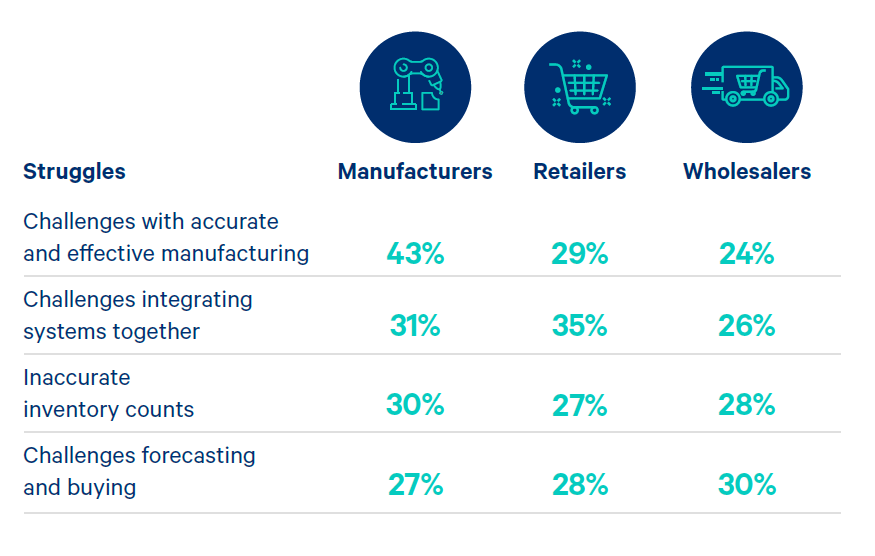 | Struggles | Manufacturers | Retailers | Wholesalers |
|---|---|---|---|
| Challenges with accurate and effective manufacturing | 43% | 29% | 24% |
| Challenges integrating systems together | 31% | 35% | 26% |
| Inaccurate inventory counts | 30% | 27% | 28% |
| Challenges forecasting and buying | 27% | 28% | 30% |